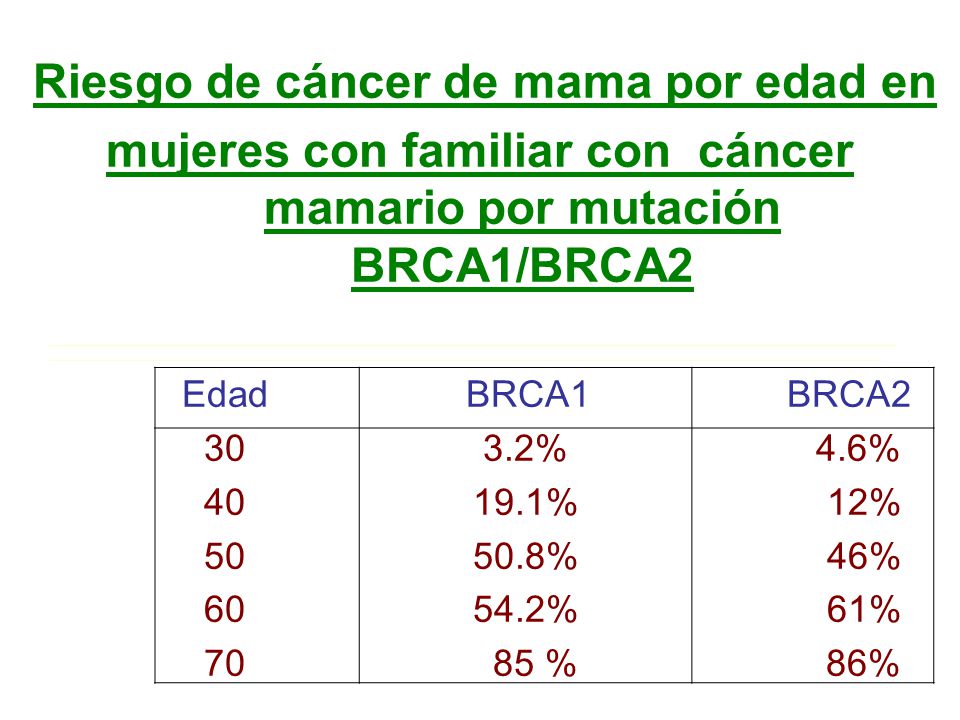 Riesgo de cáncer de mama por edad en mujeres con familiar con cáncer mamario por mutación BRCA1/BRCA2

| Edad | BRCA1 | BRCA2 |
|---|---|---|
| 30 | 3.2% | 4.6% |
| 40 | 19.1% | 12% |
| 50 | 50.8% | 46% |
| 60 | 54.2% | 61% |
| 70 | 85 % | 86% |